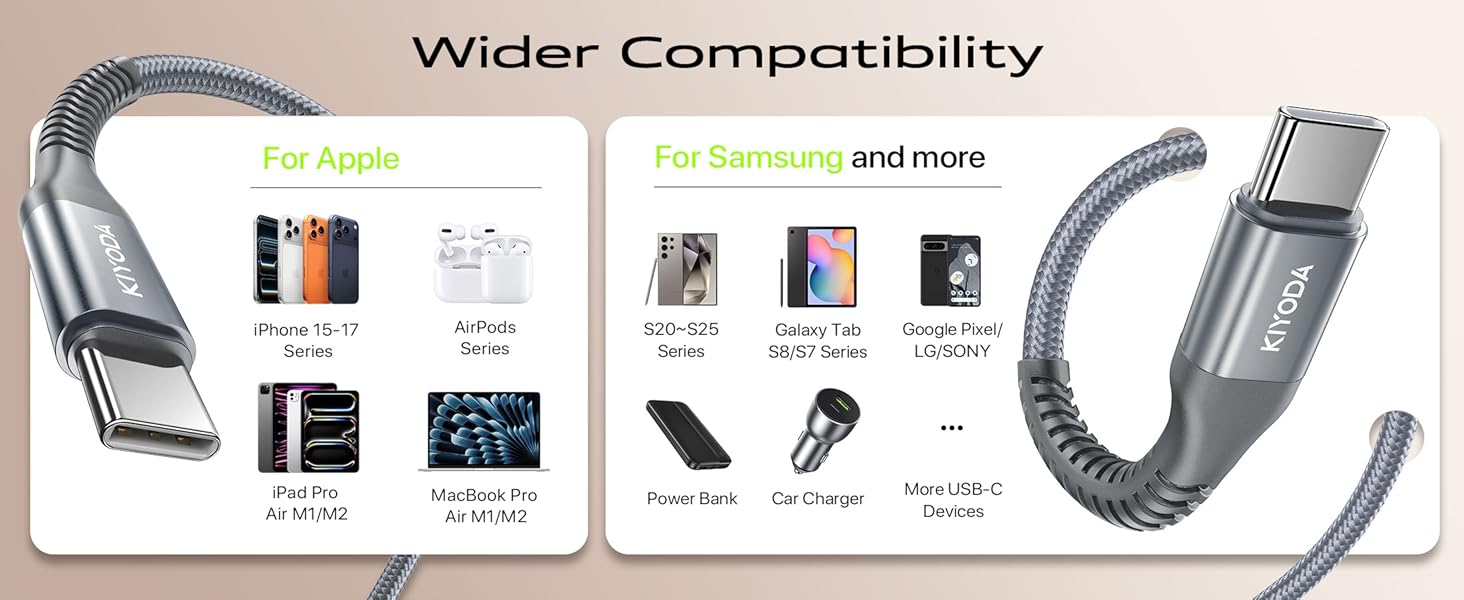 Wider Compatibility

KIYODA

For Apple

iPhone 15-17 Series

AirPods Series

iPad Pro Air M1/M2

MacBook Pro Air M1/M2

For Samsung and more

S20~S25 Series

Galaxy Tab S8/S7 Series

Google Pixel/ LG/SONY

Power Bank

Car Charger

...

More USB-C Devices

KIYODA